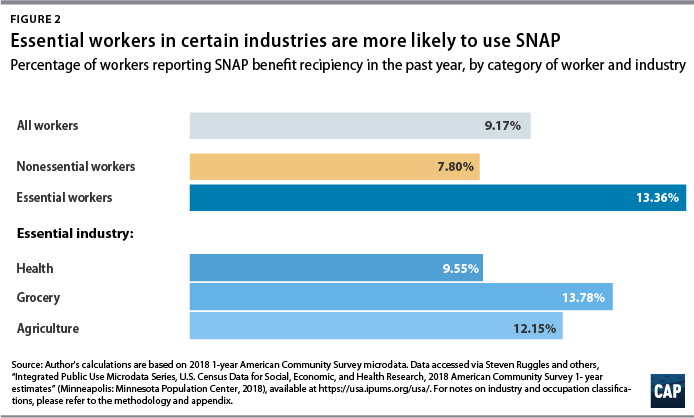 FIGURE 2

Essential workers in certain industries are more likely to use SNAP

Percentage of workers reporting SNAP benefit recipiency in the past year, by category of worker and industry

All workers 9.17%

Nonessential workers 7.80%

Essential workers 13.36%

Essential industry:

Health 9.55%

Grocery 13.78%

Agriculture 12.15%

Source: Author's calculations are based on 2018 1-year American Community Survey microdata. Data accessed via Steven Ruggles and others, "Integrated Public Use Microdata Series, U.S. Census Data for Social, Economic, and Health Research, 2018 American Community Survey 1- year estimates" (Minneapolis: Minnesota Population Center, 2018), available at https://usa.ipums.org/usa/. For notes on industry and occupation classifications, please refer to the methodology and appendix.

CAP